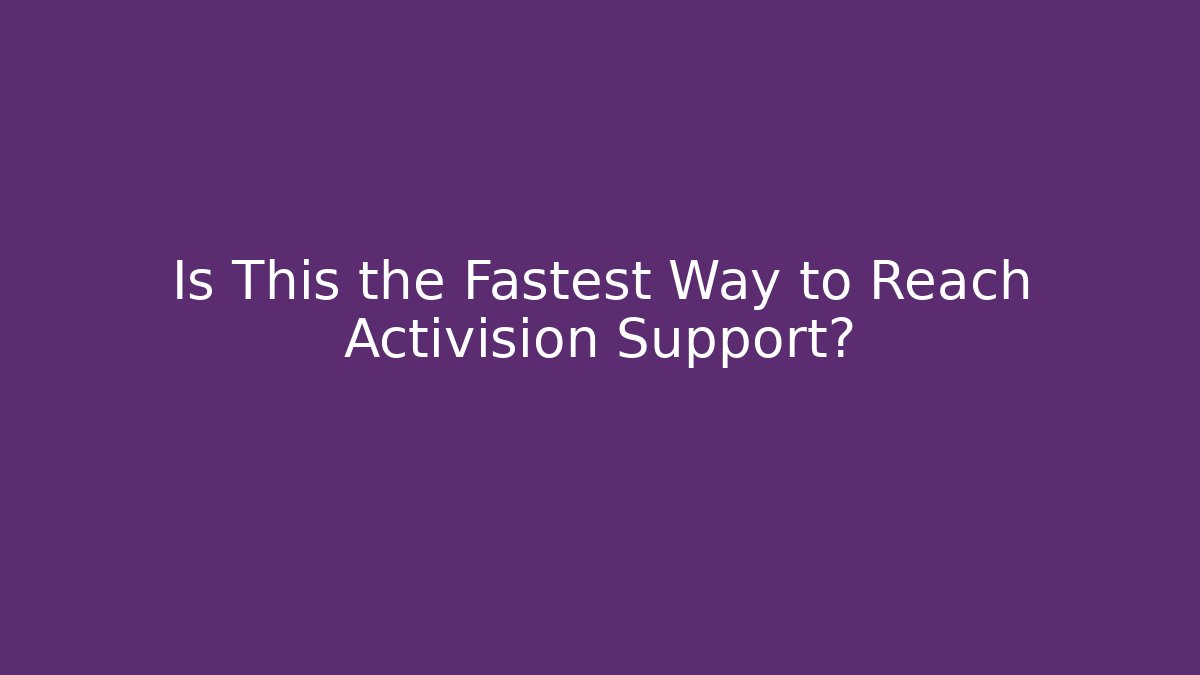 Is This the Fastest Way to Reach Activision Support?